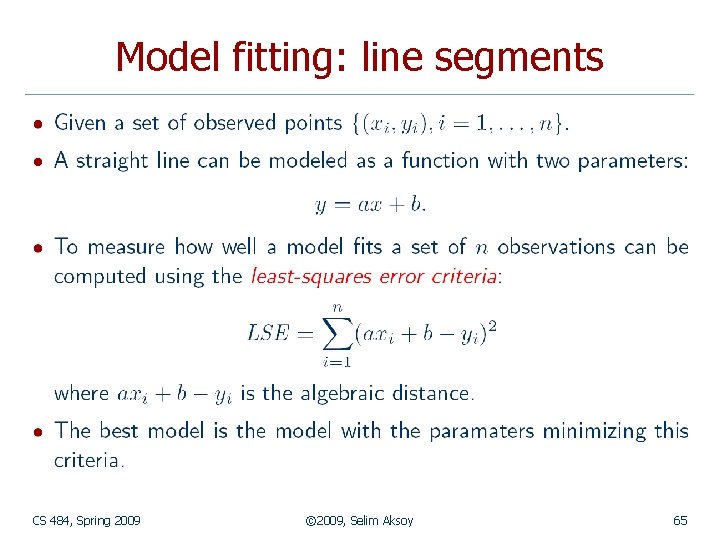 Model fitting: line segments

• Given a set of observed points $\{(x_i, y_i), i = 1, \ldots, n\}$.

• A straight line can be modeled as a function with two parameters:

$y = ax + b.$

• To measure how well a model fits a set of $n$ observations can be computed using the least-squares error criteria:

$LSE = \sum_{i=1}^{n} (ax_i + b - y_i)^2$

where $ax_i + b - y_i$ is the algebraic distance.

• The best model is the model with the paramaters minimizing this criteria.

CS 484, Spring 2009

©2009, Selim Aksoy

65